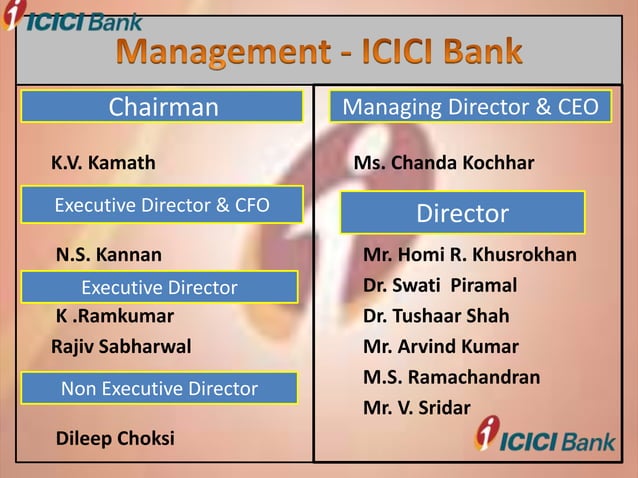 ICICI Bank

Management - ICICI Bank

Chairman

K.V. Kamath

Executive Director & CFO

N.S. Kannan

Executive Director

K .Ramkumar

Rajiv Sabharwal

Non Executive Director

Dileep Choksi

Managing Director & CEO

Ms. Chanda Kochhar

Director

Mr. Homi R. Khusrokhan

Dr. Swati Piramal

Dr. Tushaar Shah

Mr. Arvind Kumar

M.S. Ramachandran

Mr. V. Sridar

ICICI Bank